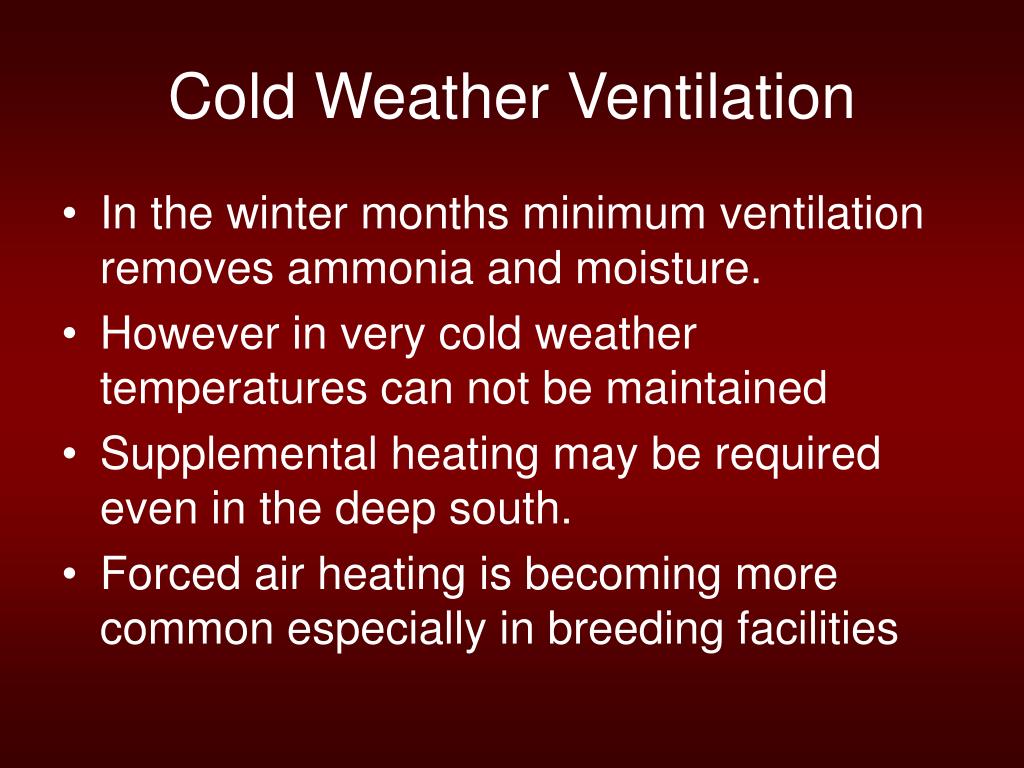 Cold Weather Ventilation

• In the winter months minimum ventilation removes ammonia and moisture.
• However in very cold weather temperatures can not be maintained
• Supplemental heating may be required even in the deep south.
• Forced air heating is becoming more common especially in breeding facilities